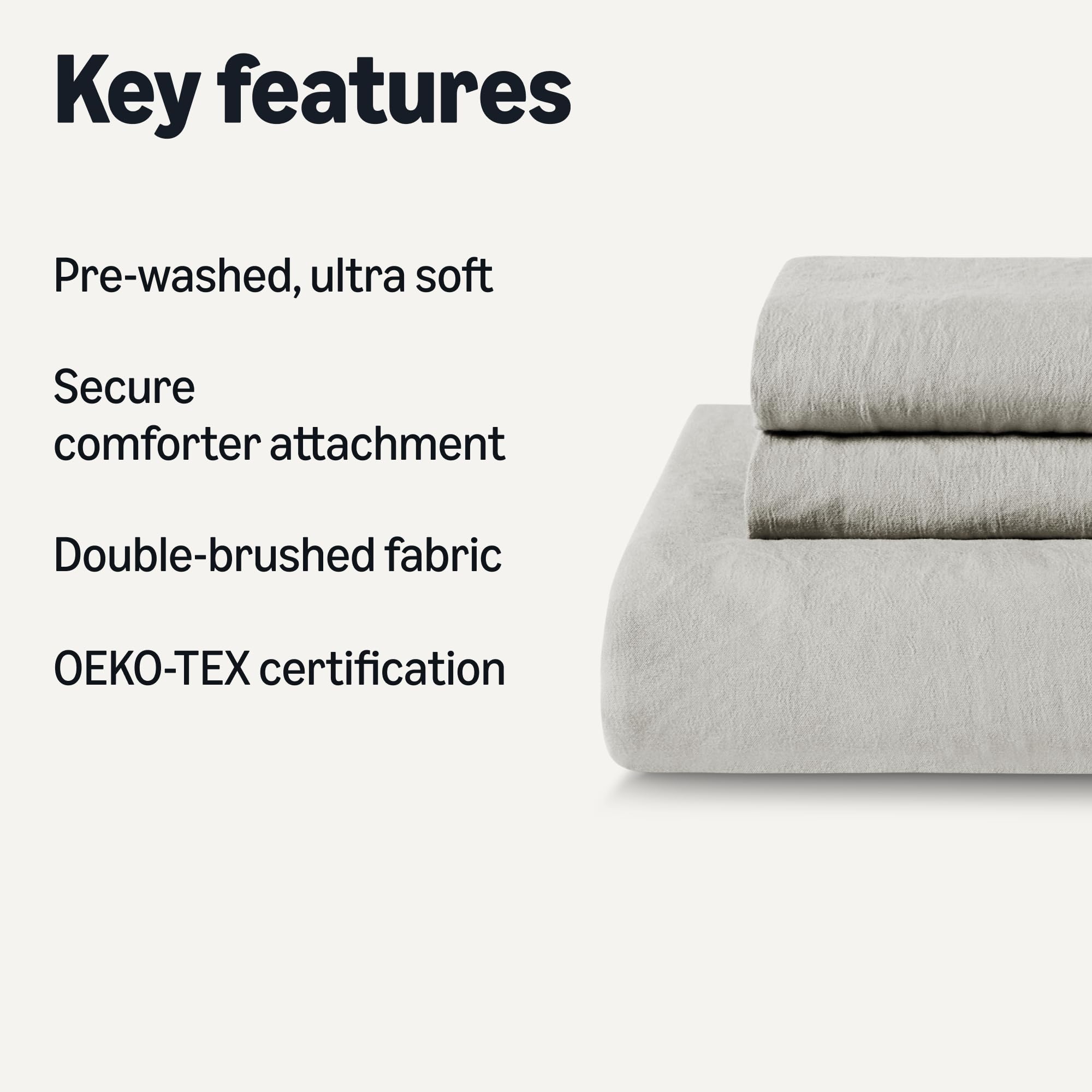 Key features

Pre-washed, ultra soft

Secure comforter attachment

Double-brushed fabric

OEKO-TEX certification